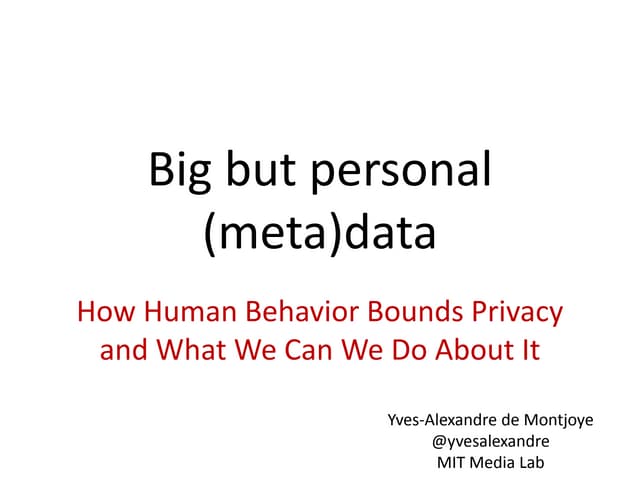 Big but personal (meta)data

How Human Behavior Bounds Privacy and What We Can We Do About It

Yves-Alexandre de Montjoye
@yvesalexandre
MIT Media Lab